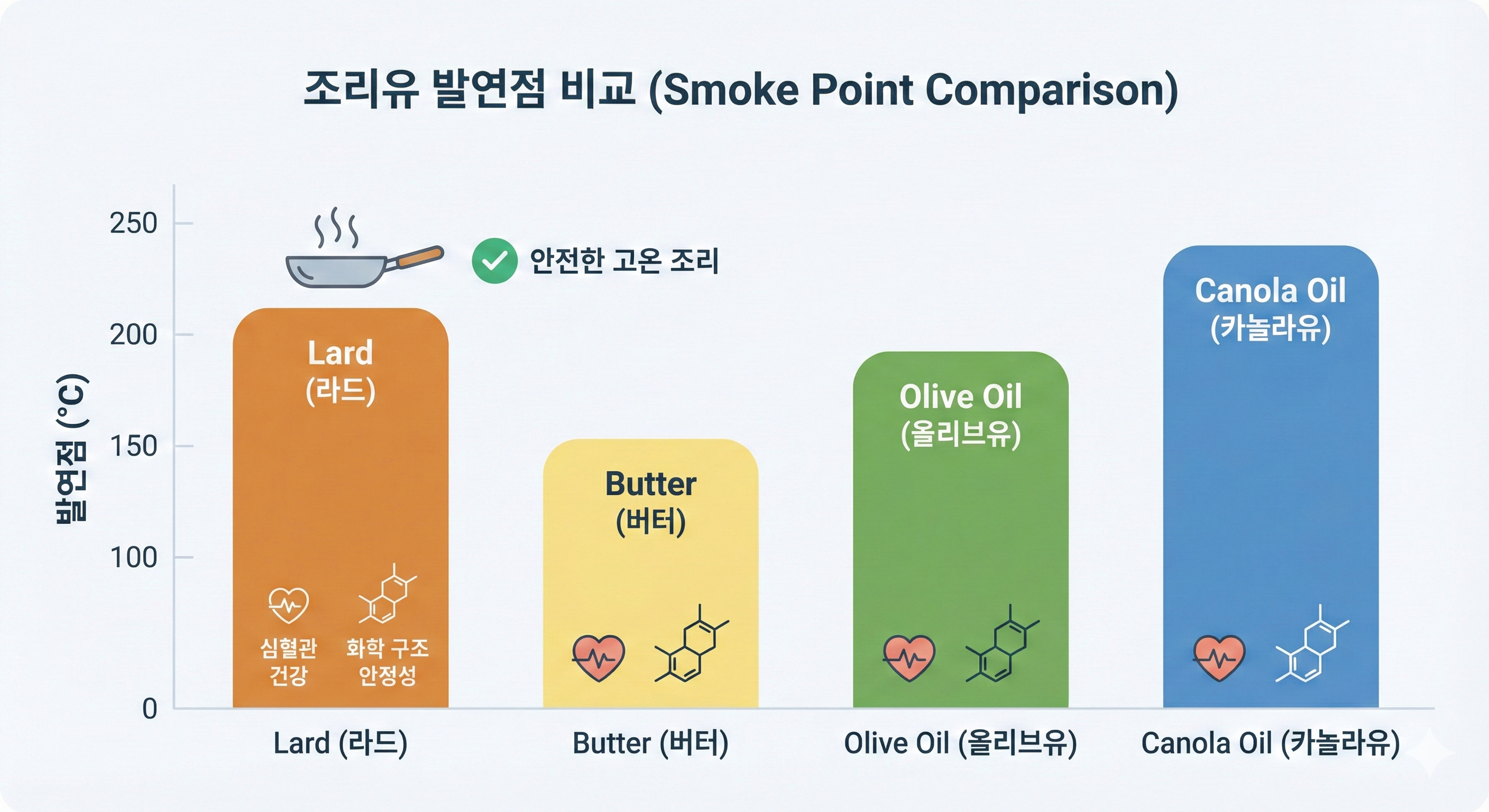 조리유 발연점 비교 (Smoke Point Comparison)

발연점 (°C)

250
200
150
100
0

안전한 고온 조리

Lard
(라드)

심혈관 건강

화학 구조 안정성

Butter
(버터)

Olive Oil
(올리브유)

Canola Oil
(카놀라유)

Lard (라드)
Butter (버터)
Olive Oil (올리브유)
Canola Oil (카놀라유)